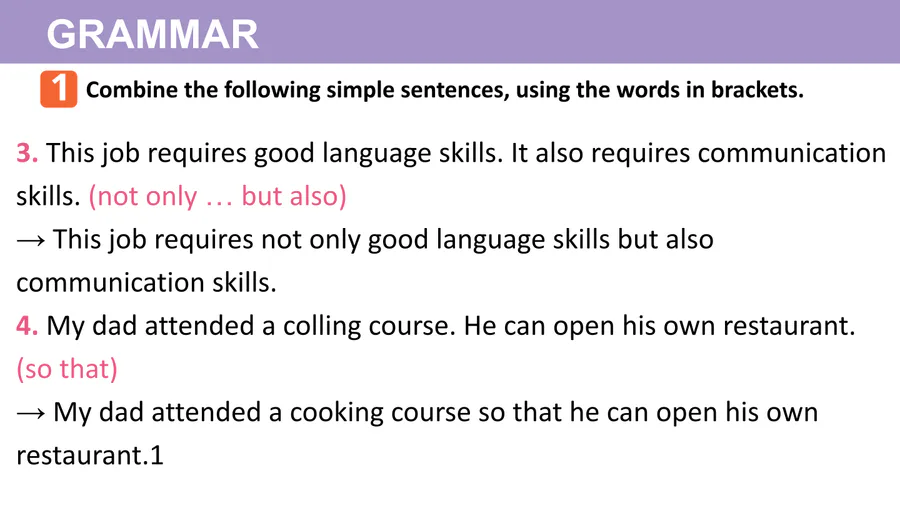 GRAMMAR

1 Combine the following simple sentences, using the words in brackets.

3. This job requires good language skills. It also requires communication skills. (not only … but also)
→ This job requires not only good language skills but also communication skills.
4. My dad attended a colling course. He can open his own restaurant. (so that)
→ My dad attended a cooking course so that he can open his own restaurant.1